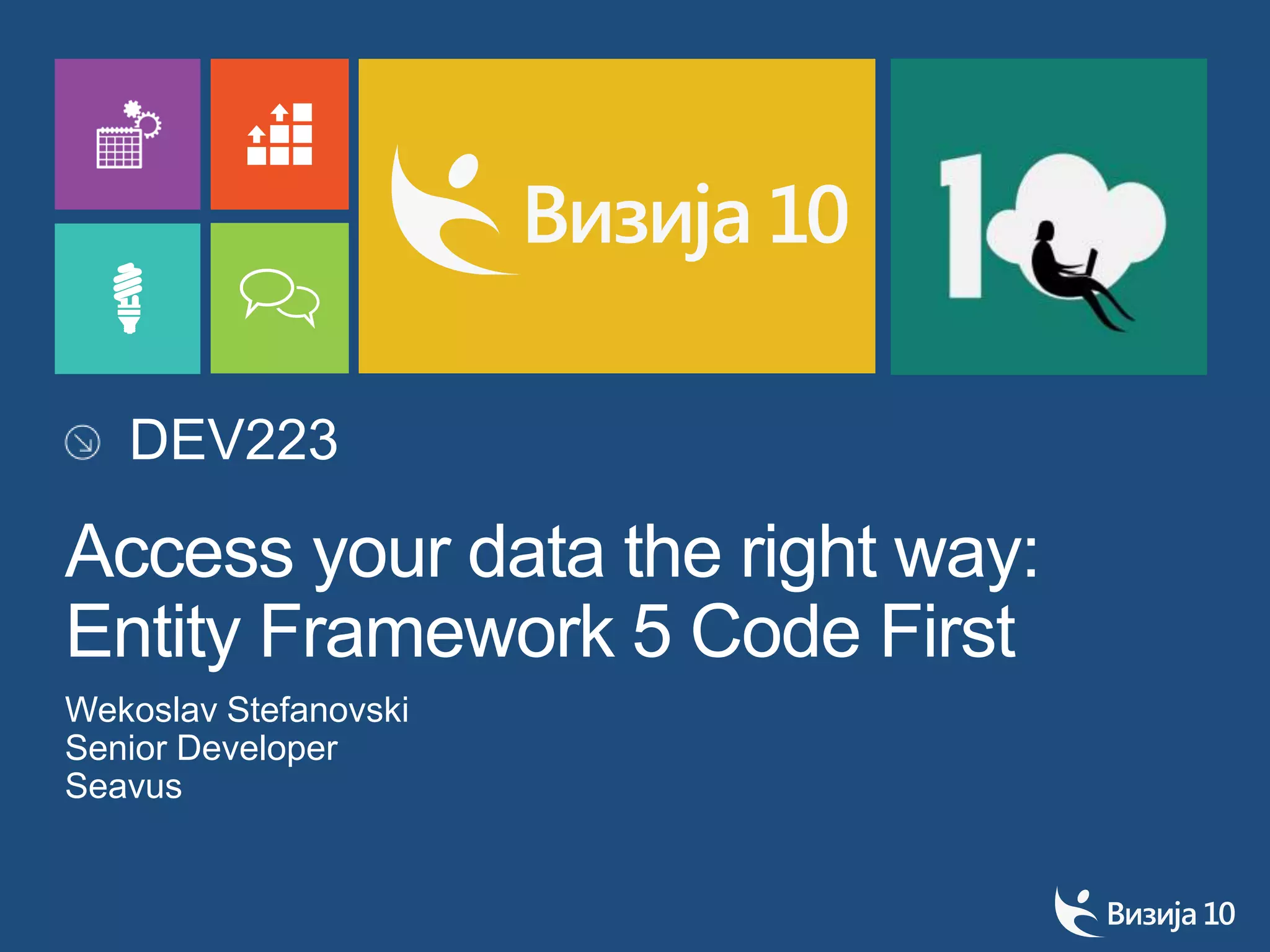 Визија 10

10

DEV223

Access your data the right way: Entity Framework 5 Code First

Wekoslav Stefanovski
Senior Developer
Seavus

Визија 10